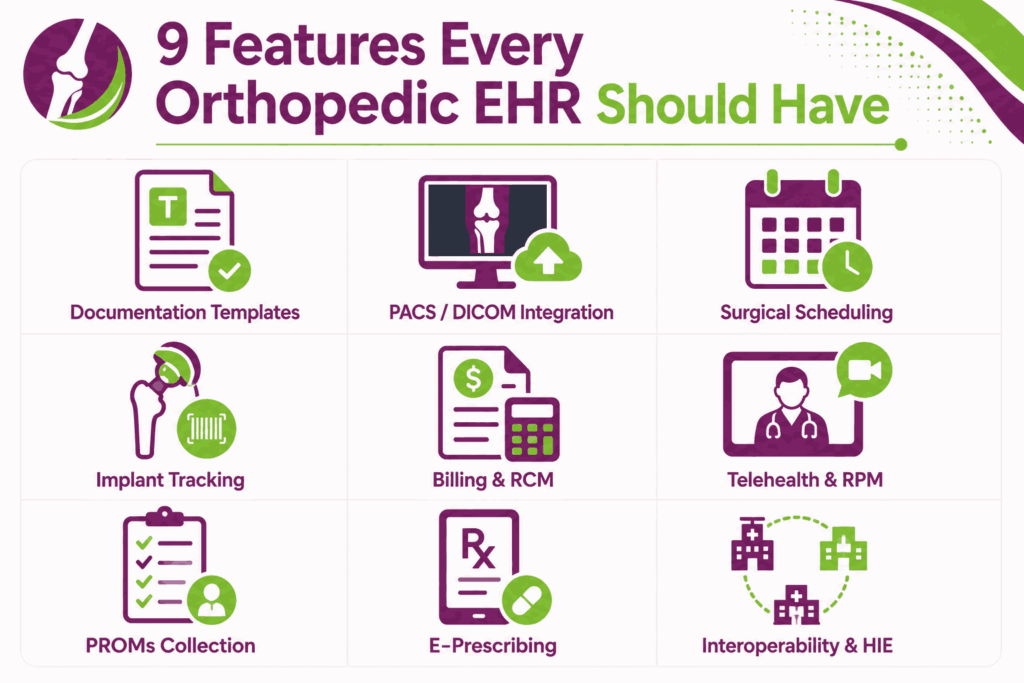 9 Features Every Orthopedic EHR Should Have

T

Documentation Templates

PACS / DICOM Integration

Surgical Scheduling

Implant Tracking

$

Billing & RCM

Telehealth & RPM

PROMs Collection

Rx

E-Prescribing

Interoperability & HIE